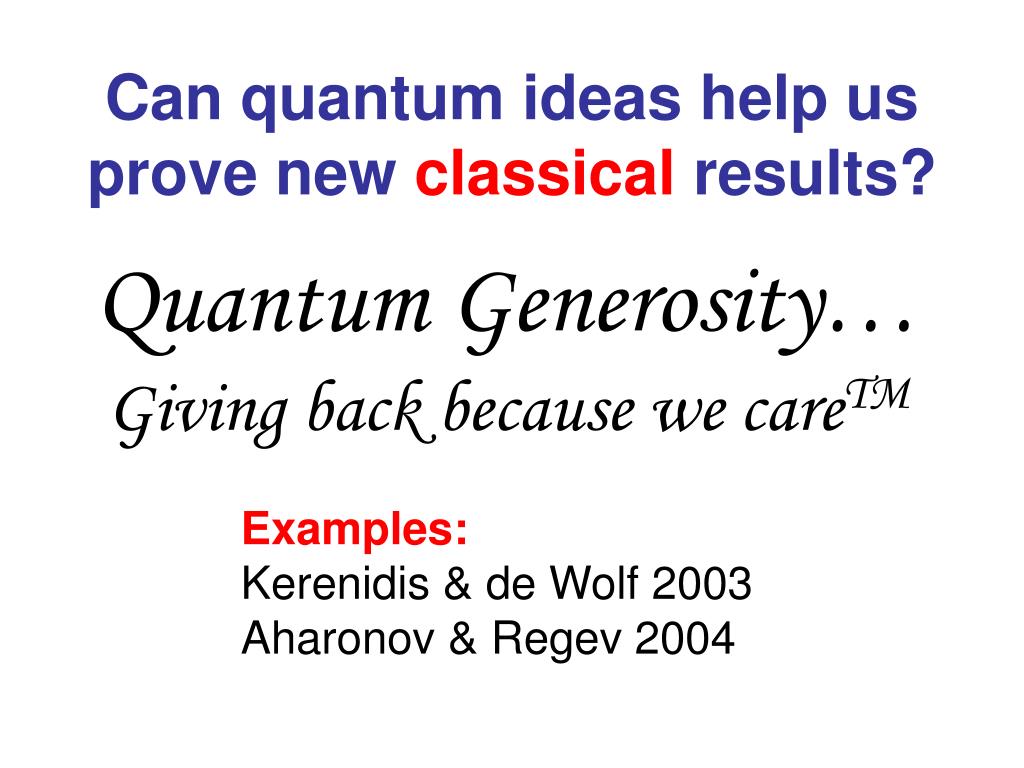 Can quantum ideas help us prove new classical results?

Quantum Generosity…
Giving back because we care$^{TM}$

Examples:
Kerenidis & de Wolf 2003
Aharonov & Regev 2004